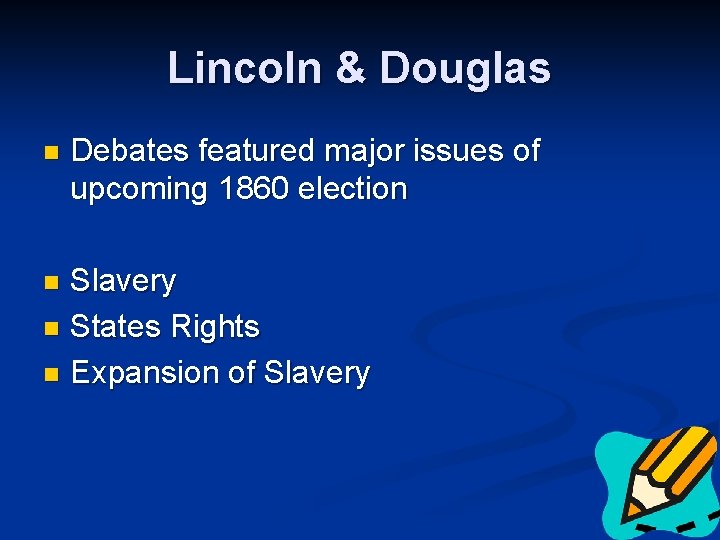 Lincoln & Douglas

Debates featured major issues of upcoming 1860 election

Slavery
States Rights
Expansion of Slavery